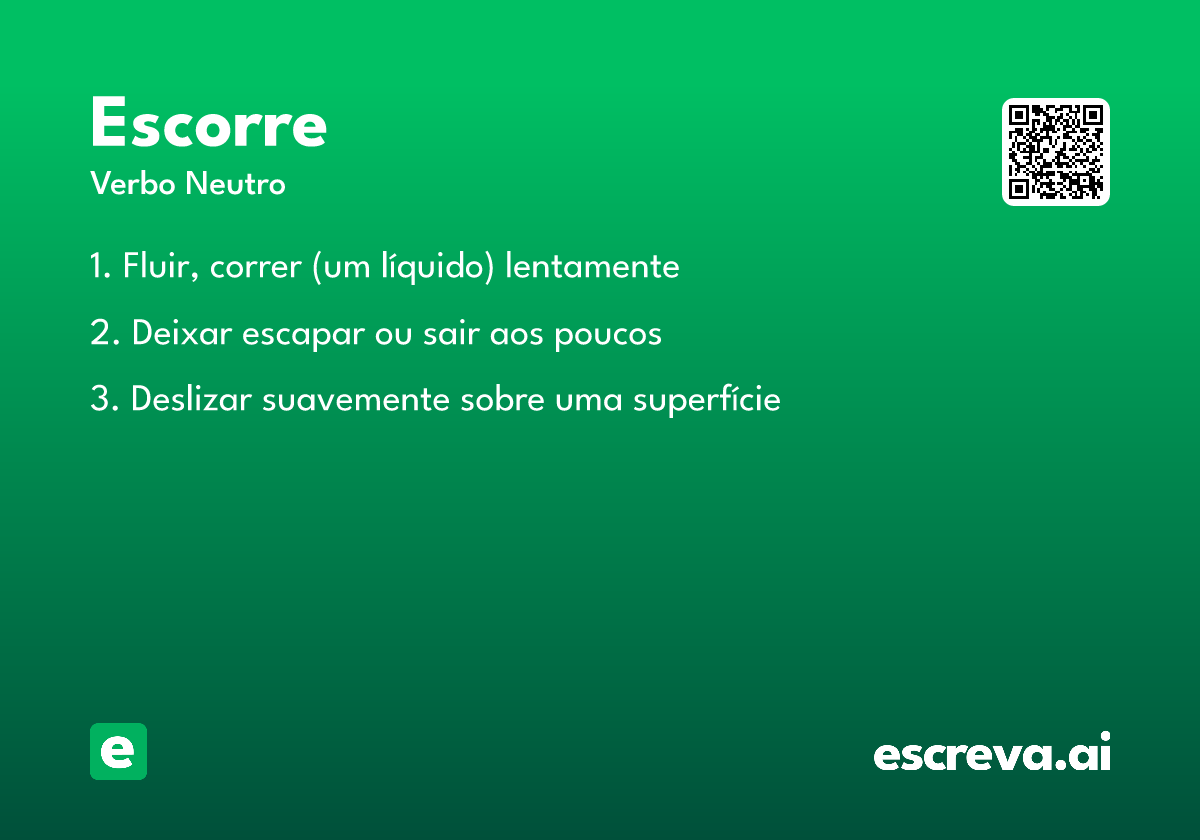 Escorre
Verbo Neutro

1. Fluir, correr (um líquido) lentamente

2. Deixar escapar ou sair aos poucos

3. Deslizar suavemente sobre uma superfície

e

escreva.ai